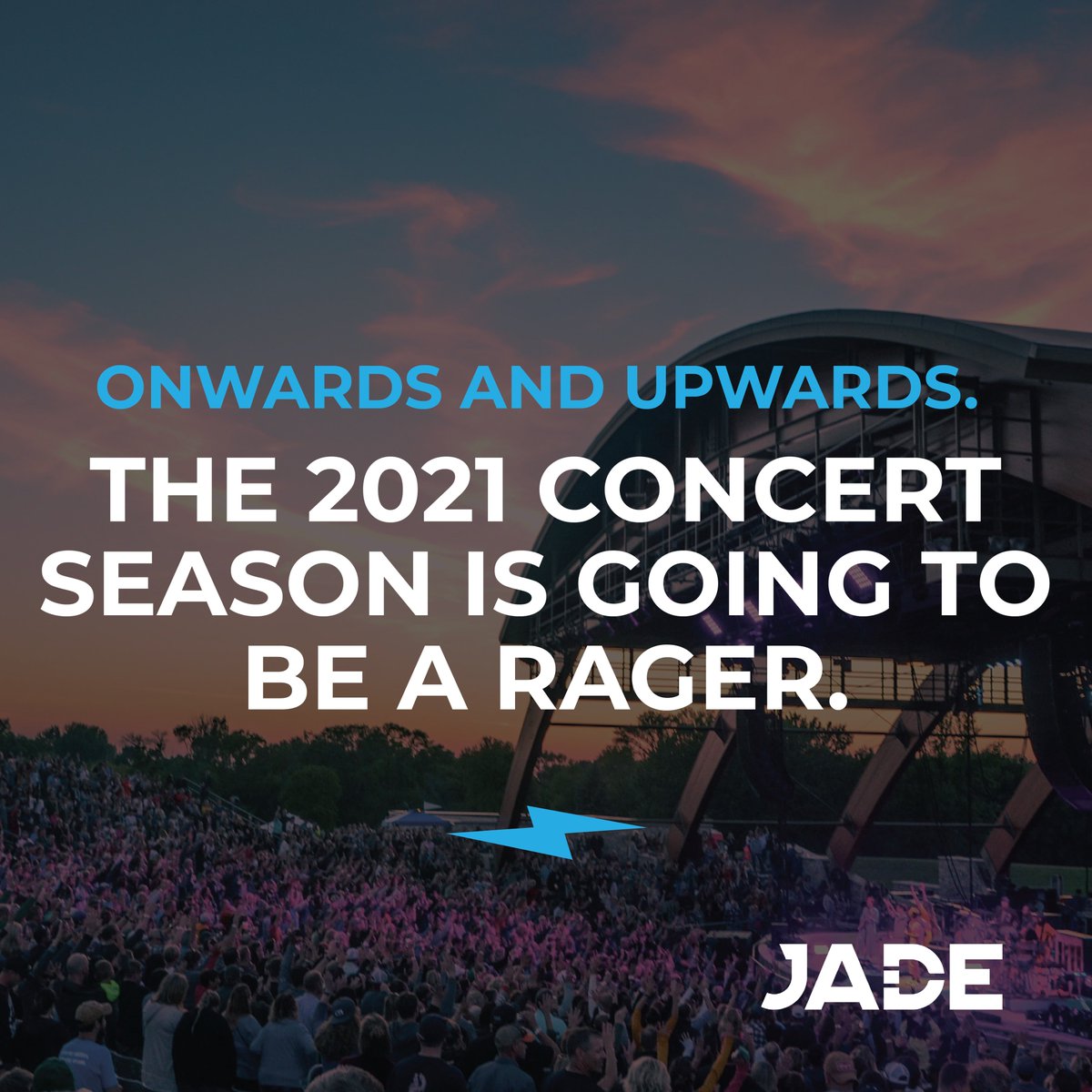 ONWARDS AND UPWARDS.

THE 2021 CONCERT SEASON IS GOING TO BE A RAGER.

JADE